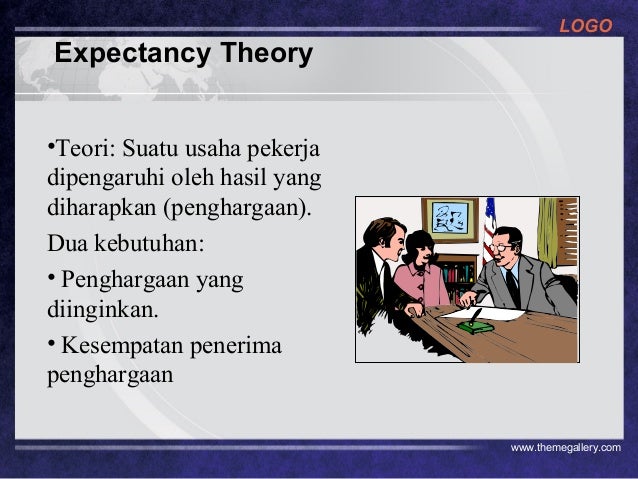 LOGO

Expectancy Theory

•Teori: Suatu usaha pekerja dipengaruhi oleh hasil yang diharapkan (penghargaan).

Dua kebutuhan:

• Penghargaan yang diinginkan.

• Kesempatan penerima penghargaan

www.themegallery.com